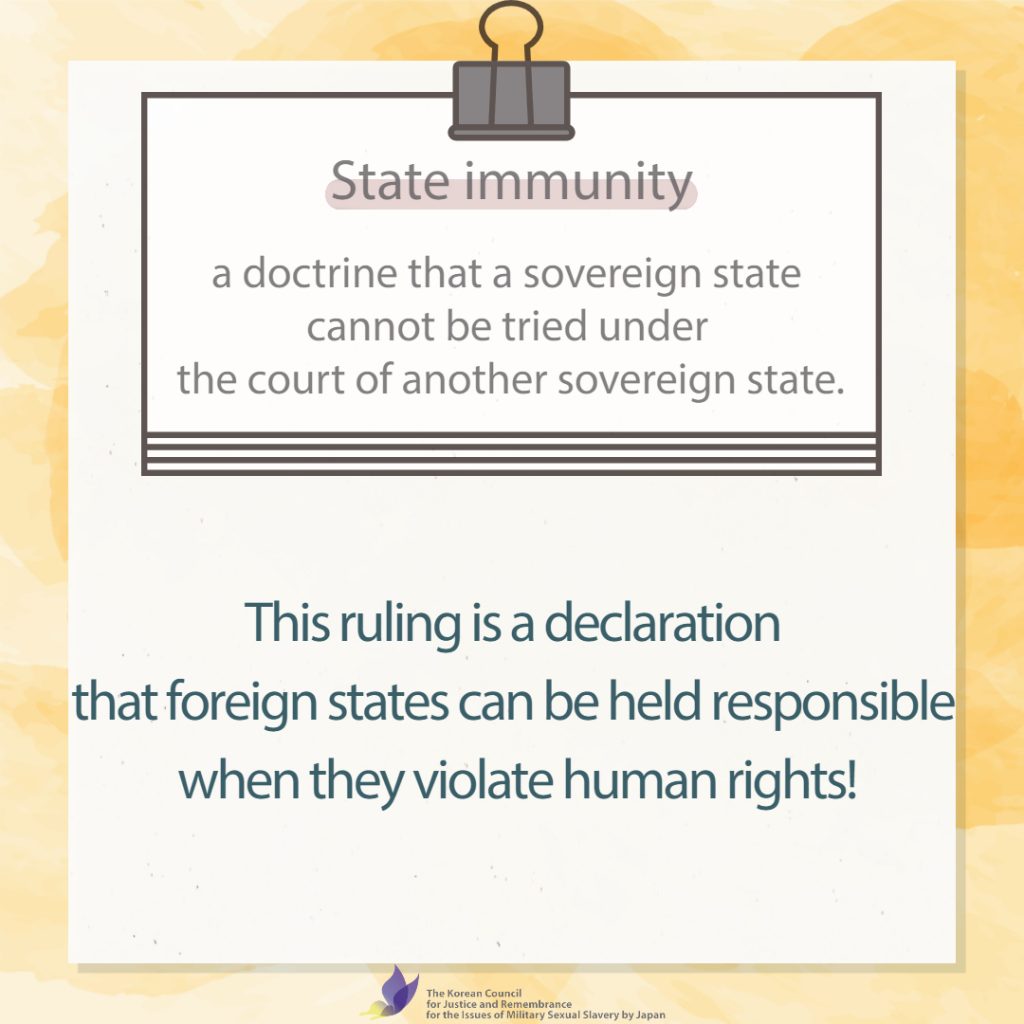 State immunity

a doctrine that a sovereign state cannot be tried under the court of another sovereign state.

This ruling is a declaration that foreign states can be held responsible when they violate human rights!

The Korean Council
for Justice and Remembrance
for the Issues of Military Sexual Slavery by Japan